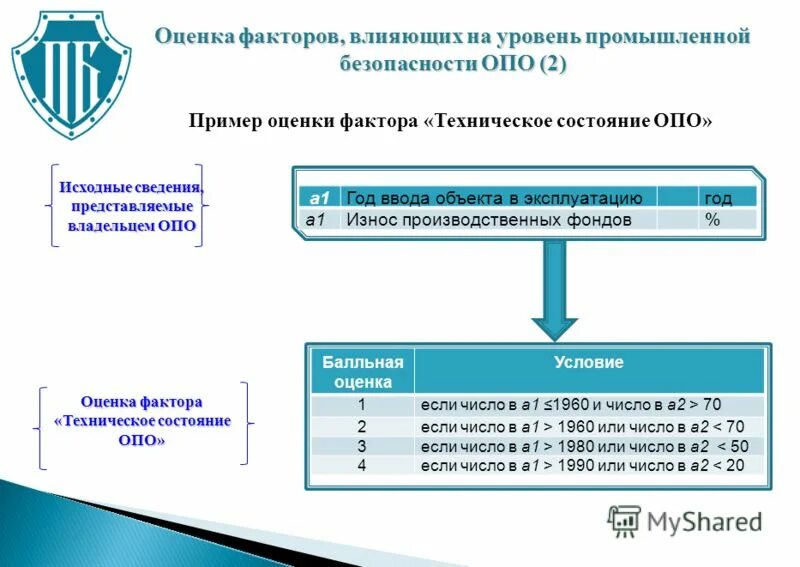 ПБ

Оценка факторов, влияющих на уровень промышленной безопасности ОПО (2)

Пример оценки фактора «Техническое состояние ОПО»

Исходные сведения, представляемые владельцем ОПО

| a1 | Год ввода объекта в эксплуатацию | | год |
|---|---|---|---|
| a1 | Износ производственных фондов | | % |

Оценка фактора «Техническое состояние ОПО»

| Балльная оценка | Условие |
|---|---|
| 1 | если число в a1 ≤1960 и число в a2 > 70 |
| 2 | если число в a1 > 1960 или число в a2 < 70 |
| 3 | если число в a1 > 1980 или число в a2 < 50 |
| 4 | если число в a1 > 1990 или число в a2 < 20 |

MyShared